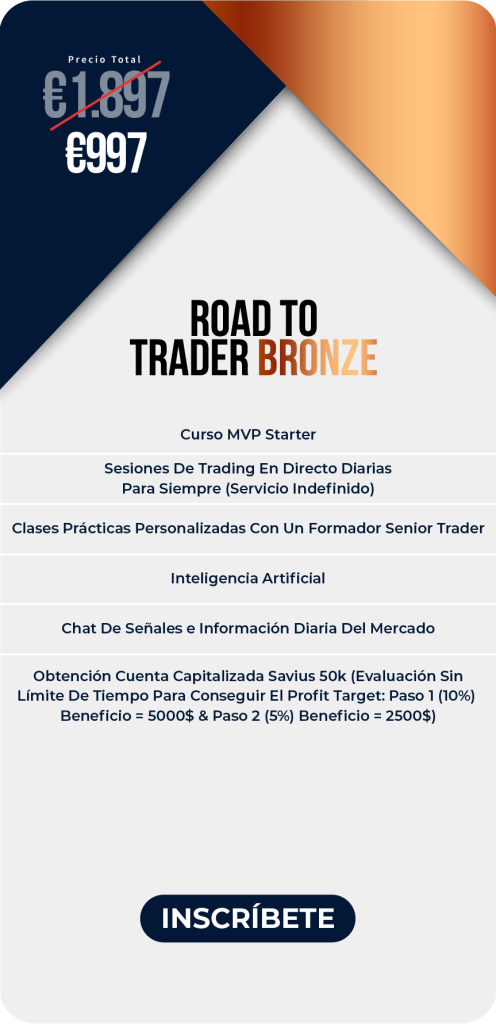 Precio Total
€1.897
€997

ROAD TO
TRADER BRONZE

Curso MVP Starter

Sesiones De Trading En Directo Diarias Para Siempre (Servicio Indefinido)

Clases Prácticas Personalizadas Con Un Formador Senior Trader

Inteligencia Artificial

Chat De Señales e Información Diaria Del Mercado

Obtención Cuenta Capitalizada Savius 50k (Evaluación Sin Límite De Tiempo Para Conseguir El Profit Target: Paso 1 (10%) Beneficio = 5000$ & Paso 2 (5%) Beneficio = 2500$)

INSCRÍBETE